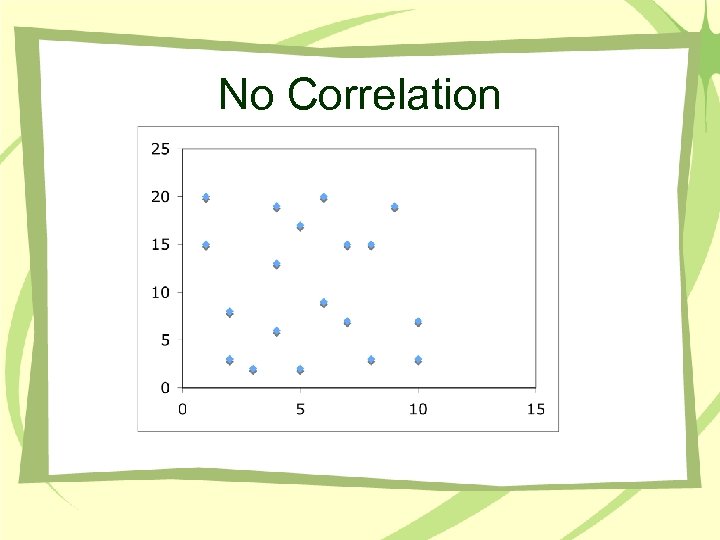 No Correlation

25
20
15
10
5
0

0
5
10
15